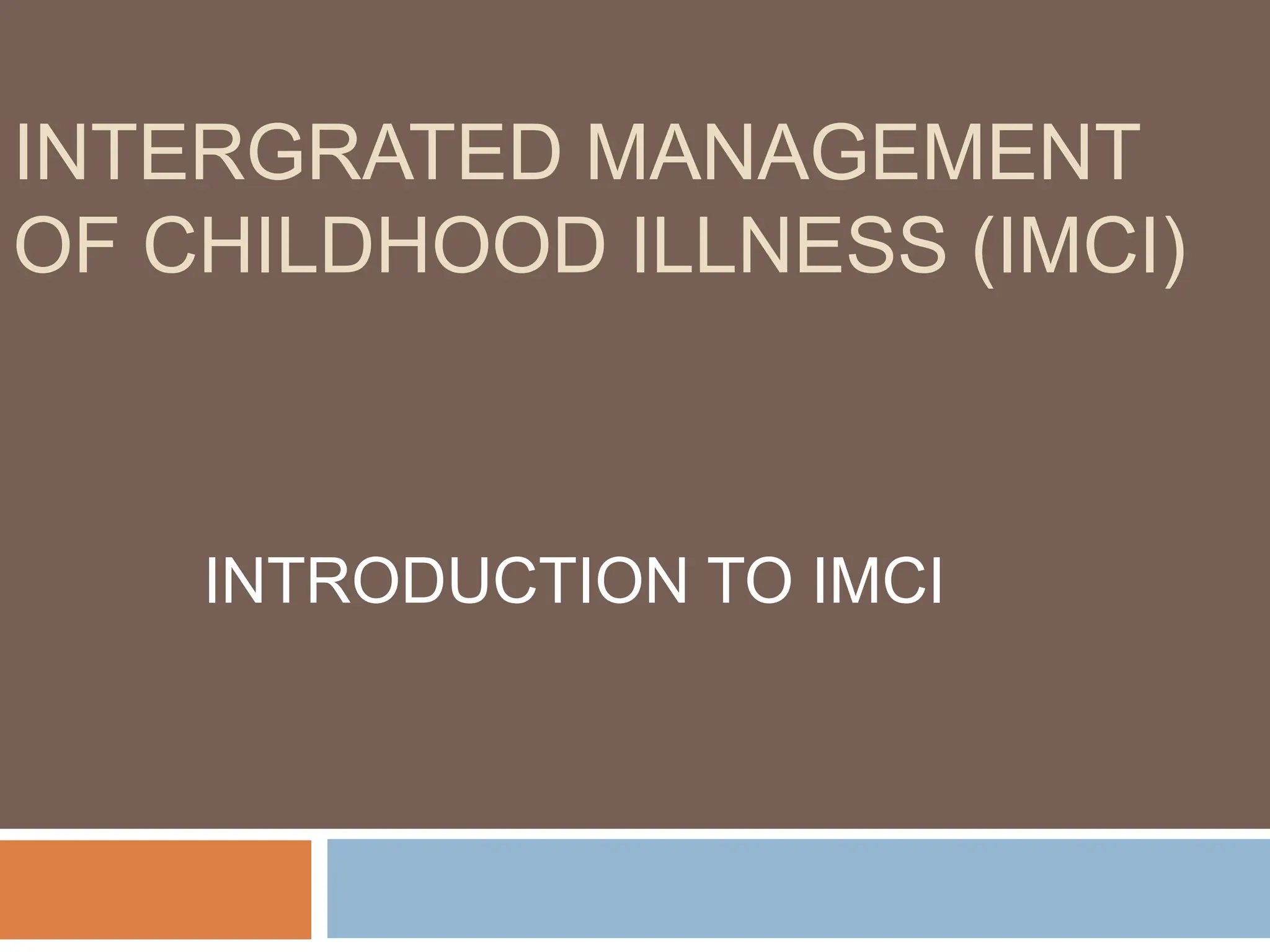 INTERGRATED MANAGEMENT OF CHILDHOOD ILLNESS (IMCI)

INTRODUCTION TO IMCI